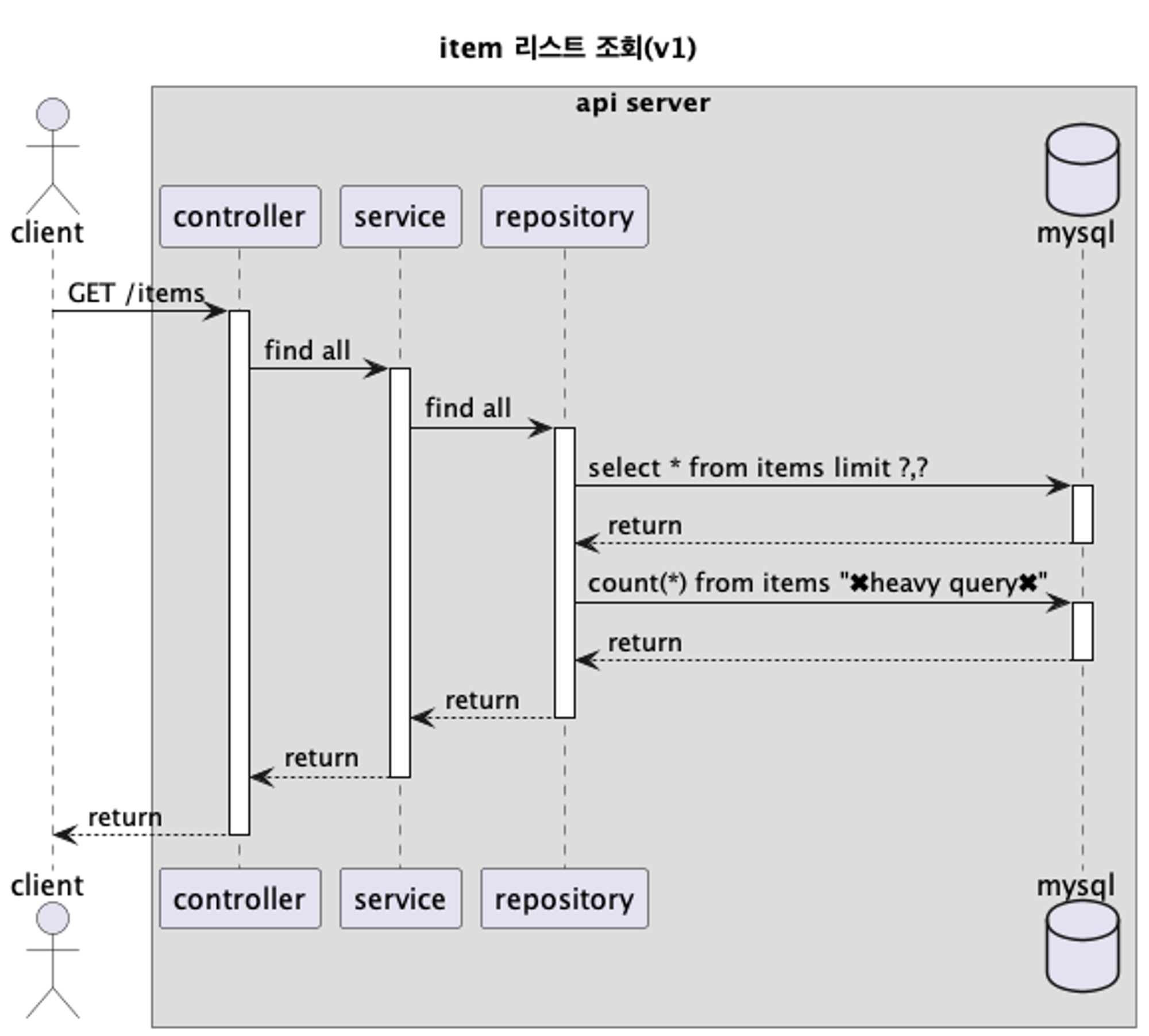 item 리스트 조회(v1)

api server

client

controller

service

repository

mysql

GET /items

find all

find all

select * from items limit ?,?

return

count(*) from items "✖heavy query✖"

return

return

return

return

client

controller

service

repository

mysql